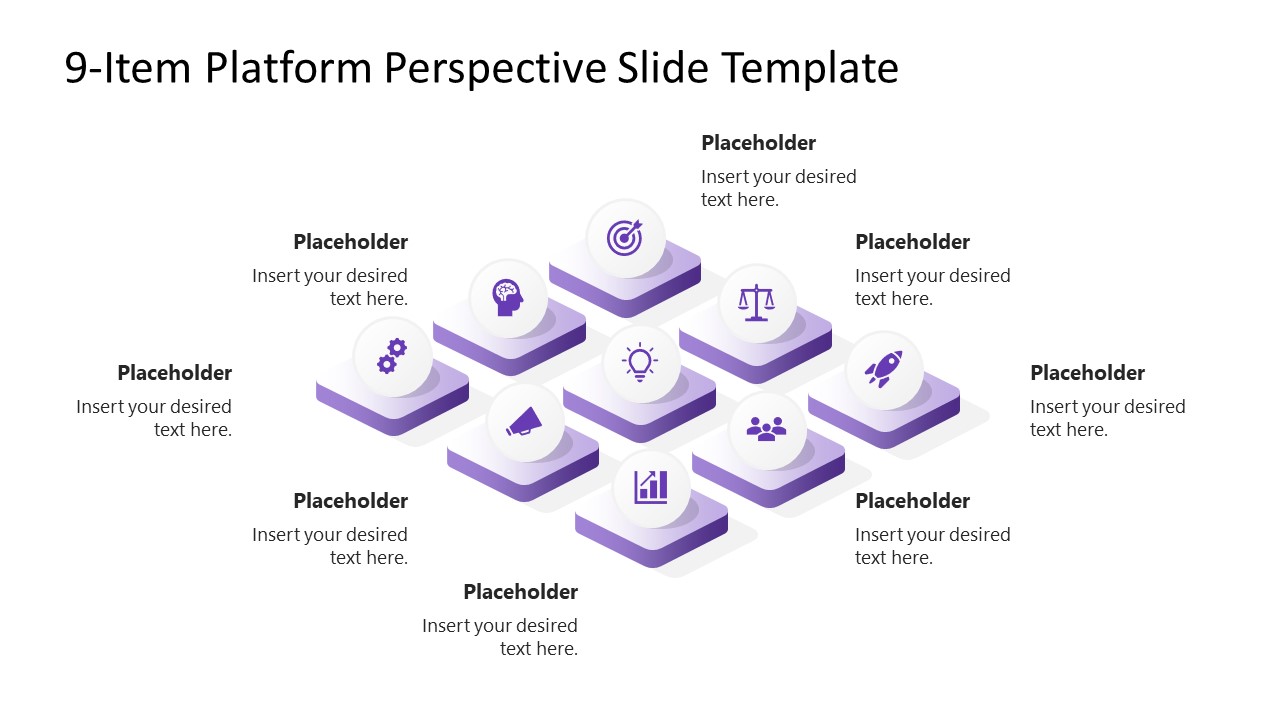 9-Item Platform Perspective Slide Template

Placeholder
Insert your desired text here.

Placeholder
Insert your desired text here.

Placeholder
Insert your desired text here.

Placeholder
Insert your desired text here.

Placeholder
Insert your desired text here.

Placeholder
Insert your desired text here.

Placeholder
Insert your desired text here.

Placeholder
Insert your desired text here.